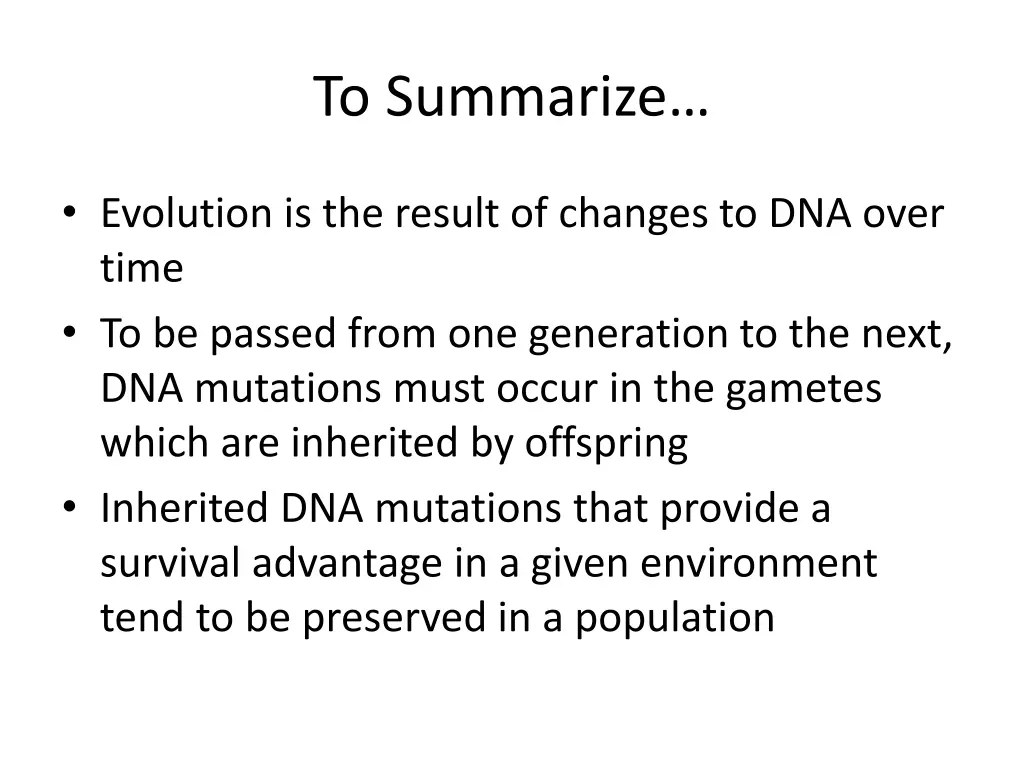 To Summarize…

• Evolution is the result of changes to DNA over time
• To be passed from one generation to the next, DNA mutations must occur in the gametes which are inherited by offspring
• Inherited DNA mutations that provide a survival advantage in a given environment tend to be preserved in a population